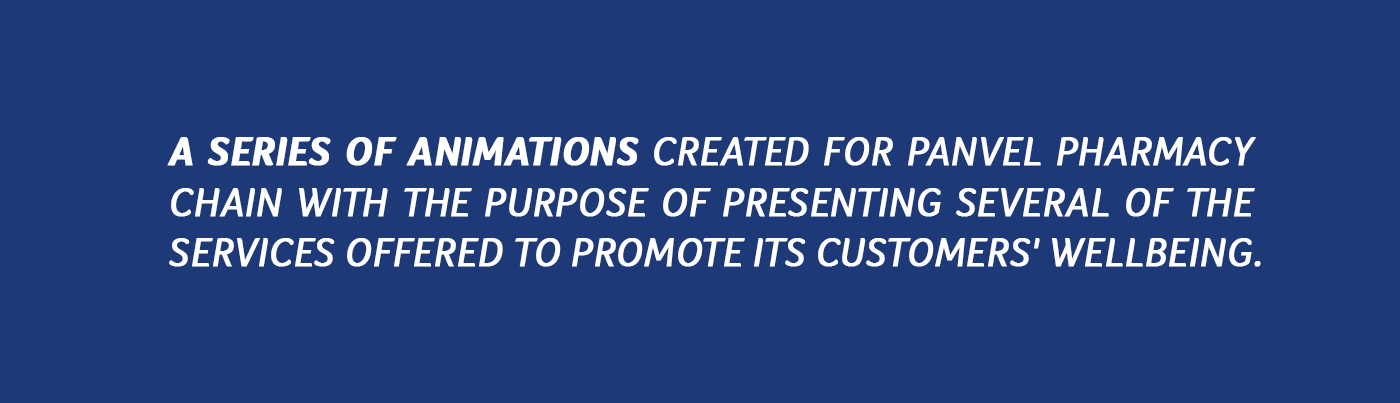 A SERIES OF ANIMATIONS CREATED FOR PANVEL PHARMACY CHAIN WITH THE PURPOSE OF PRESENTING SEVERAL OF THE SERVICES OFFERED TO PROMOTE ITS CUSTOMERS' WELLBEING.